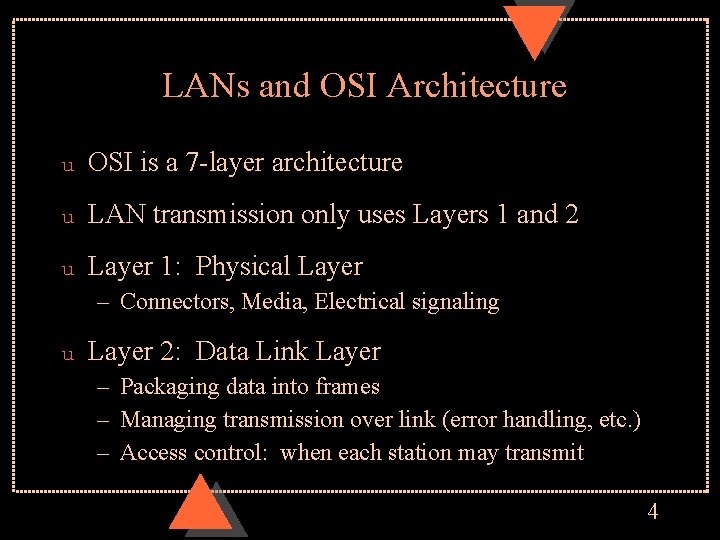 LANs and OSI Architecture

u OSI is a 7-layer architecture

u LAN transmission only uses Layers 1 and 2

u Layer 1: Physical Layer
– Connectors, Media, Electrical signaling

u Layer 2: Data Link Layer
– Packaging data into frames
– Managing transmission over link (error handling, etc.)
– Access control: when each station may transmit

4